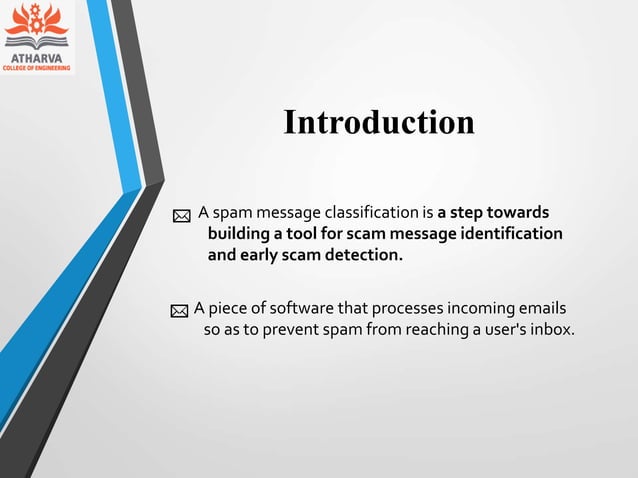 ATHARVA
COLLEGE OF ENGINEERING

Introduction

A spam message classification is a step towards building a tool for scam message identification and early scam detection.

A piece of software that processes incoming emails so as to prevent spam from reaching a user's inbox.